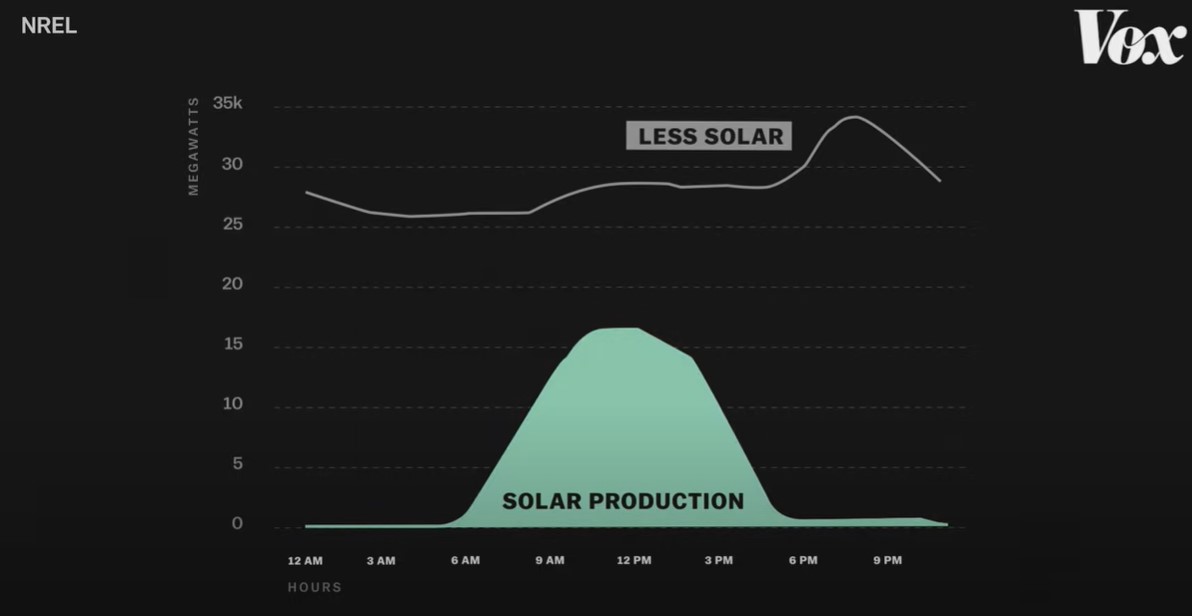 NREL

Vox

MEGAWATTS

35k
30
25
20
15
10
5
0

LESS SOLAR

SOLAR PRODUCTION

12 AM 3 AM 6 AM 9 AM 12 PM 3 PM 6 PM 9 PM

HOURS